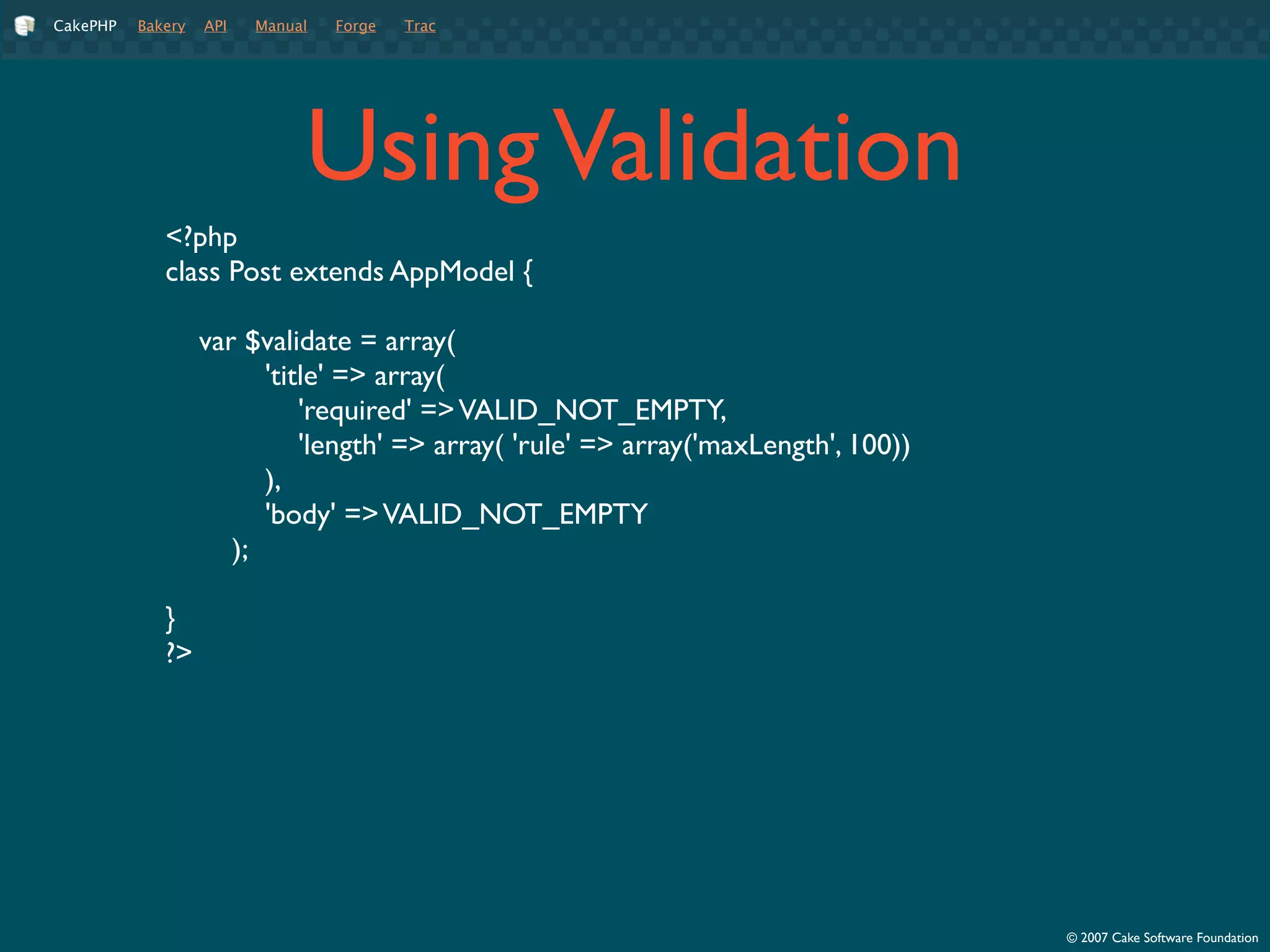 CakePHP Bakery API Manual Forge Trac

Using Validation

<?php
class Post extends AppModel {

var $validate = array(
'title' => array(
'required' => VALID_NOT_EMPTY,
'length' => array( 'rule' => array('maxLength', 100))
),
'body' => VALID_NOT_EMPTY
);

}
?>

© 2007 Cake Software Foundation